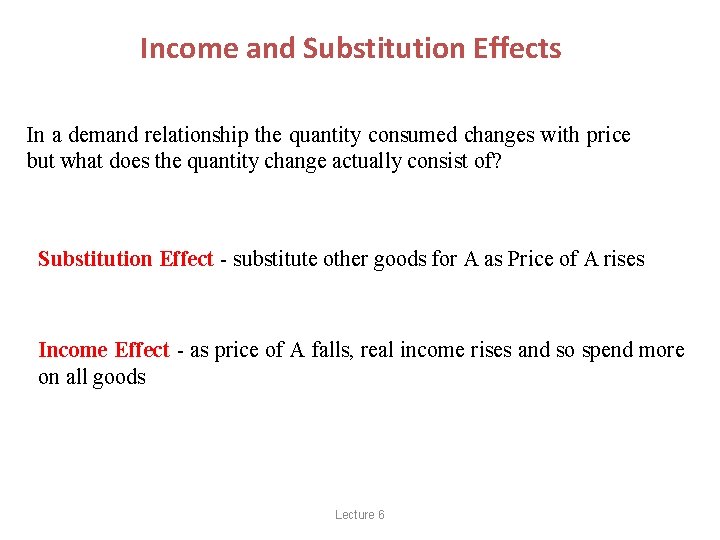 Income and Substitution Effects

In a demand relationship the quantity consumed changes with price but what does the quantity change actually consist of?

Substitution Effect - substitute other goods for A as Price of A rises

Income Effect - as price of A falls, real income rises and so spend more on all goods

Lecture 6